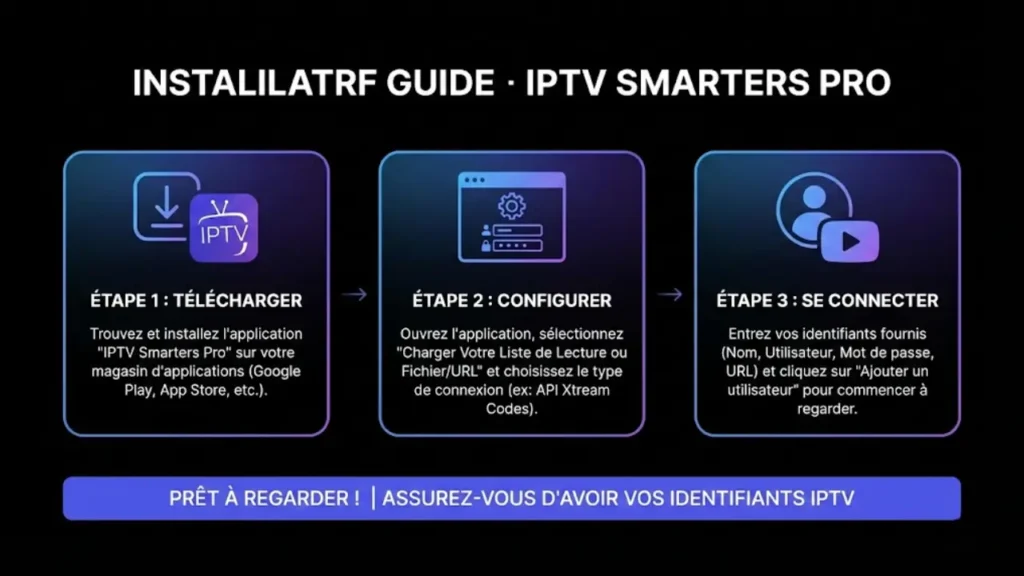 INSTALILATRF GUIDE · IPTV SMARTERS PRO

IPTV

ÉTAPE 1 : TÉLÉCHARGER

Trouvez et installez l'application "IPTV Smarters Pro" sur votre magasin d'applications (Google Play, App Store, etc.).

ÉTAPE 2 : CONFIGURER

Ouvrez l'application, sélectionnez "Charger Votre Liste de Lecture ou Fichier/URL" et choisissez le type de connexion (ex: API Xtream Codes).

ÉTAPE 3 : SE CONNECTER

Entrez vos identifiants fournis (Nom, Utilisateur, Mot de passe, URL) et cliquez sur "Ajouter un utilisateur" pour commencer à regarder.

PRÊT À REGARDER ! | ASSUREZ-VOUS D'AVOIR VOS IDENTIFIANTS IPTV